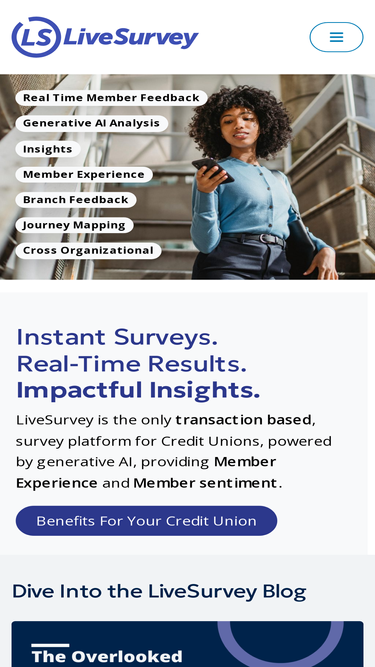 LS LiveSurvey

Real Time Member Feedback
Generative AI Analysis
Insights
Member Experience
Branch Feedback
Journey Mapping
Cross Organizational

Instant Surveys.
Real-Time Results.
Impactful Insights.

LiveSurvey is the only transaction based, survey platform for Credit Unions, powered by generative AI, providing Member Experience and Member sentiment.

Benefits For Your Credit Union

Dive Into the LiveSurvey Blog

The Overlooked